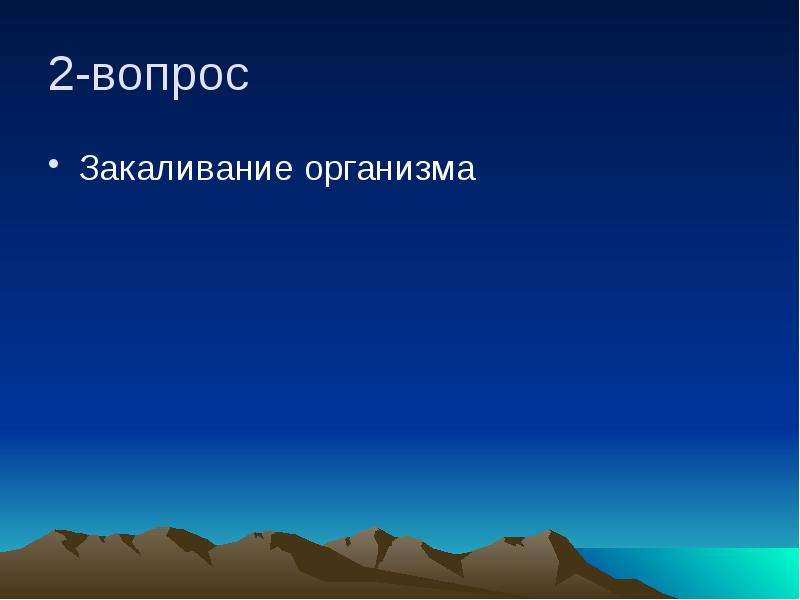 2-вопрос

• Закаливание организма